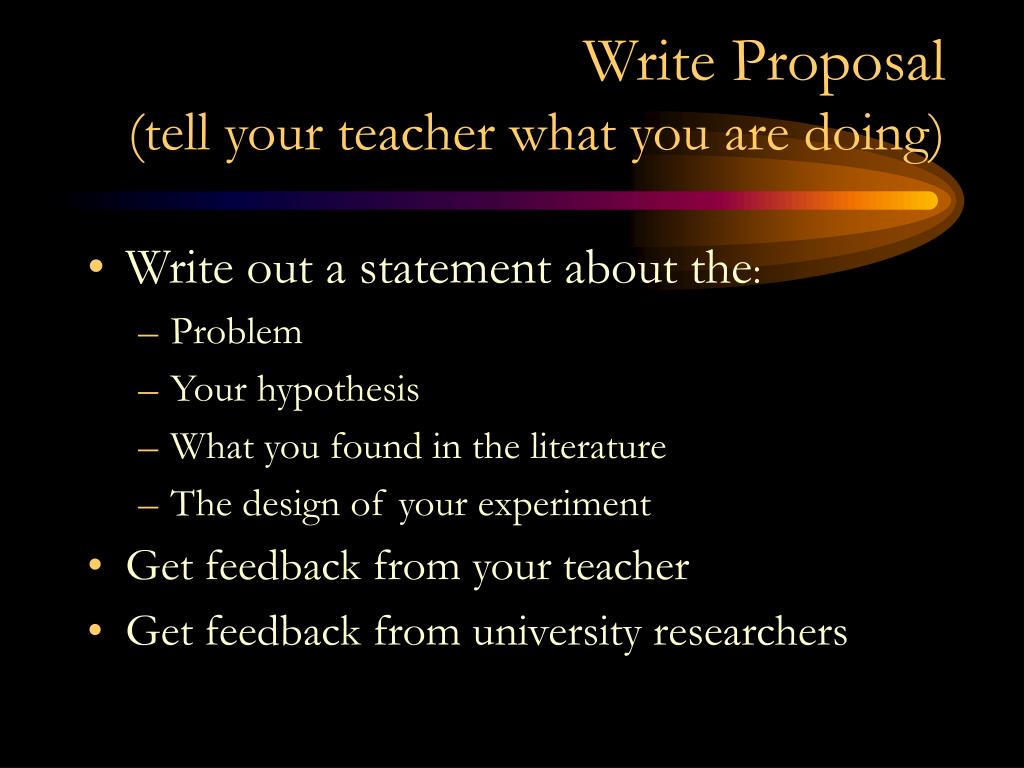 Write Proposal
(tell your teacher what you are doing)

• Write out a statement about the:
– Problem
– Your hypothesis
– What you found in the literature
– The design of your experiment
• Get feedback from your teacher
• Get feedback from university researchers